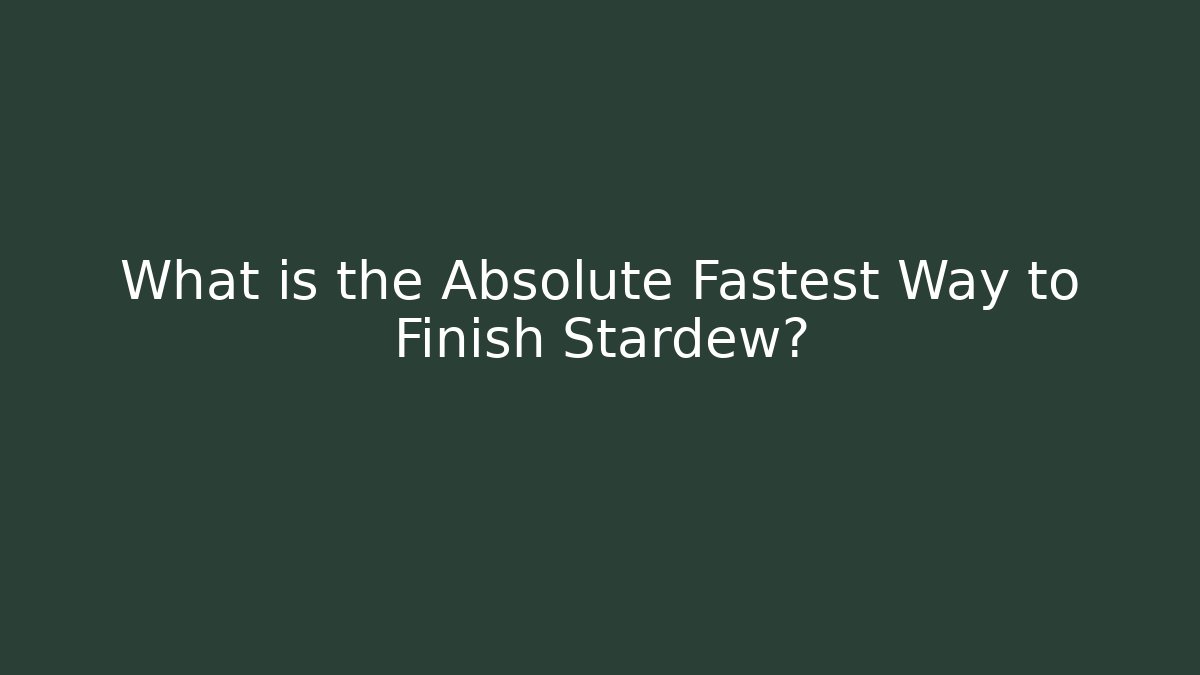 What is the Absolute Fastest Way to Finish Stardew?